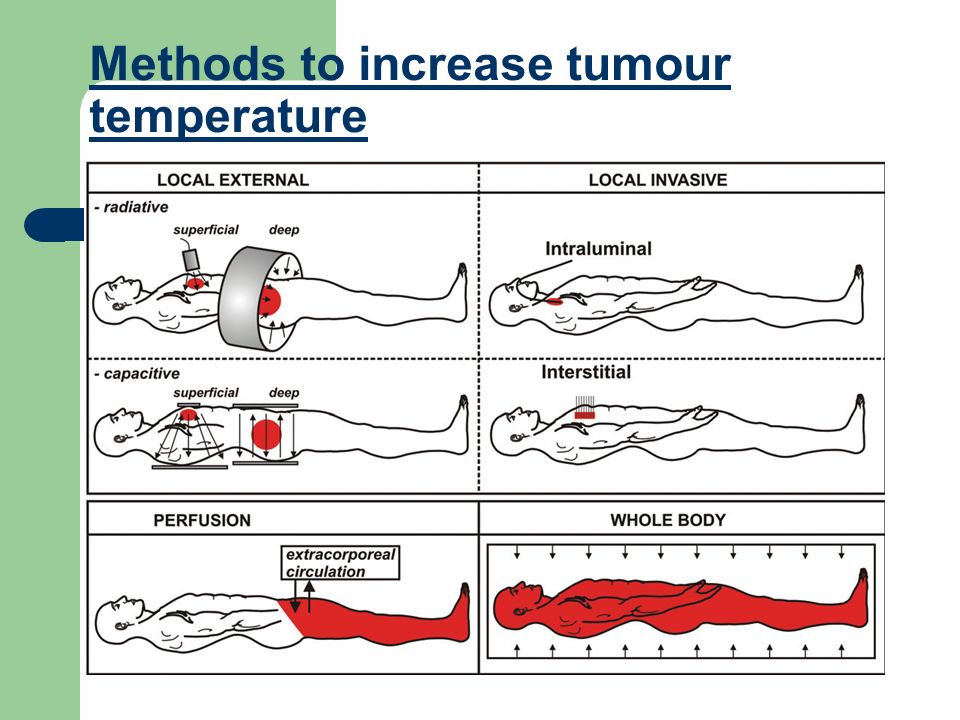 Methods to increase tumour temperature

LOCAL EXTERNAL

- radiative

superficial

deep

- capacitive

superficial

deep

LOCAL INVASIVE

Intraluminal

Interstitial

PERFUSION

extracorporeal circulation

WHOLE BODY